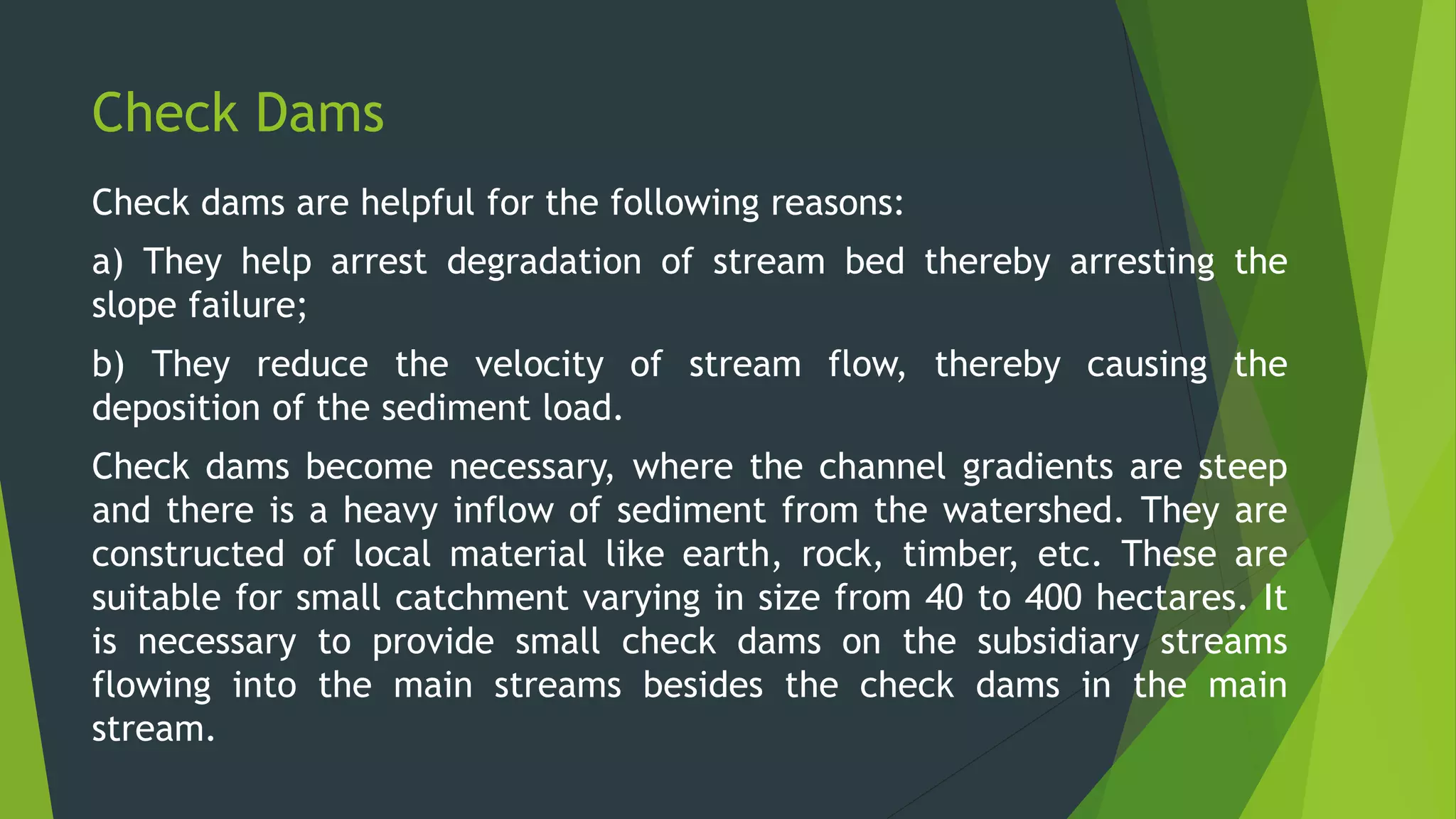 Check Dams

Check dams are helpful for the following reasons:

a) They help arrest degradation of stream bed thereby arresting the slope failure;

b) They reduce the velocity of stream flow, thereby causing the deposition of the sediment load.

Check dams become necessary, where the channel gradients are steep and there is a heavy inflow of sediment from the watershed. They are constructed of local material like earth, rock, timber, etc. These are suitable for small catchment varying in size from 40 to 400 hectares. It is necessary to provide small check dams on the subsidiary streams flowing into the main streams besides the check dams in the main stream.